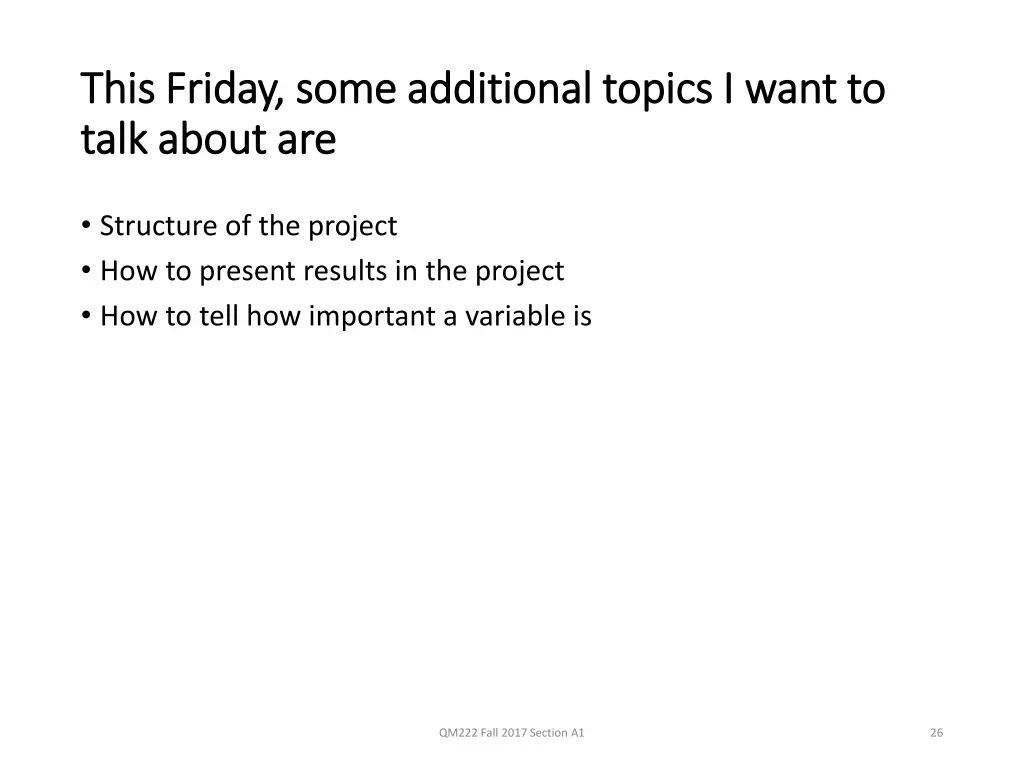 This Friday, some additional topics I want to talk about are

• Structure of the project
• How to present results in the project
• How to tell how important a variable is

QM222 Fall 2017 Section A1

26